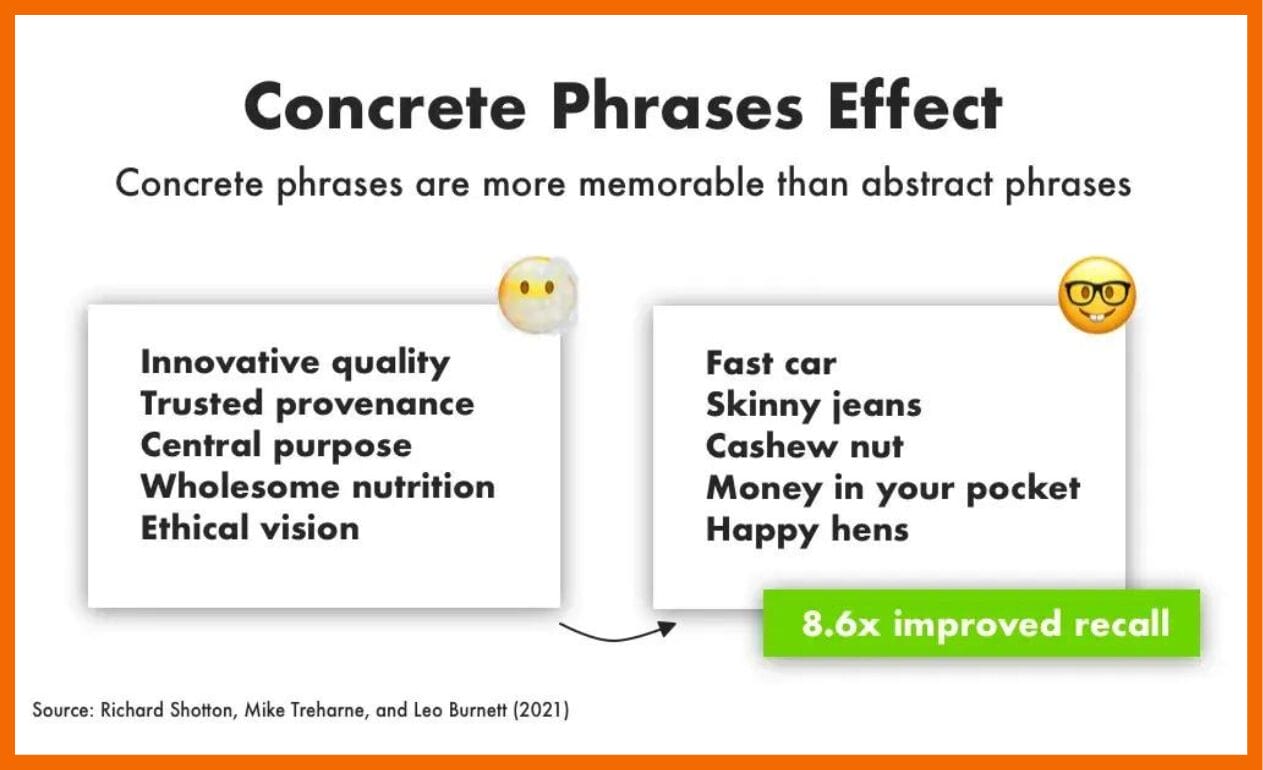 Concrete Phrases Effect

Concrete phrases are more memorable than abstract phrases

Innovative quality
Trusted provenance
Central purpose
Wholesome nutrition
Ethical vision

Fast car
Skinny jeans
Cashew nut
Money in your pocket
Happy hens

8.6x improved recall

Source: Richard Shotton, Mike Treharne, and Leo Burnett (2021)